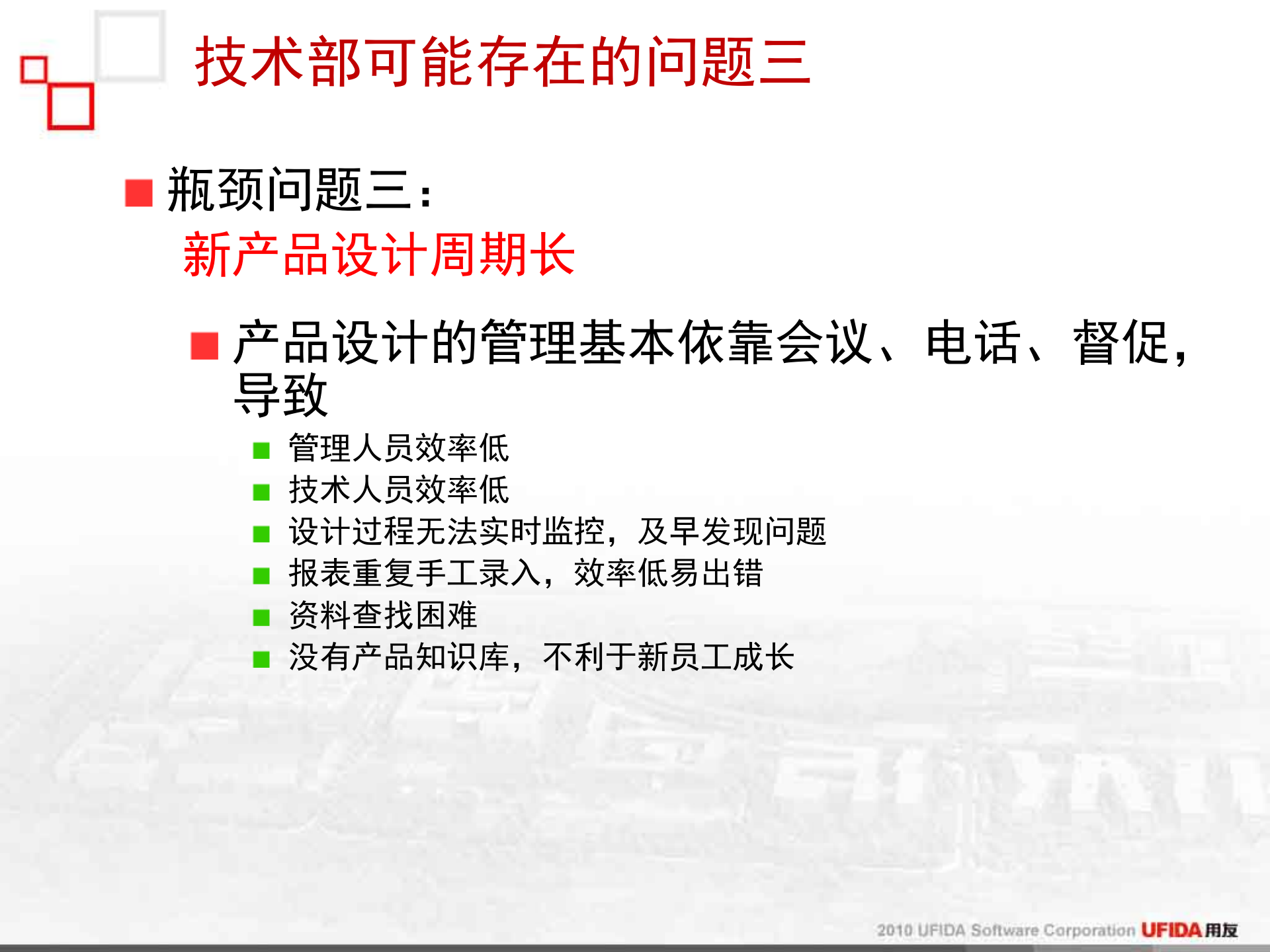 技术部可能存在的问题三

瓶颈问题三：
新产品设计周期长

产品设计的管理基本依靠会议、电话、督促，导致

管理人员效率低
技术人员效率低
设计过程无法实时监控，及早发现问题
报表重复手工录入，效率低易出错
资料查找困难
没有产品知识库，不利于新员工成长

2010 UFIDA Software Corporation UFIDA 用友